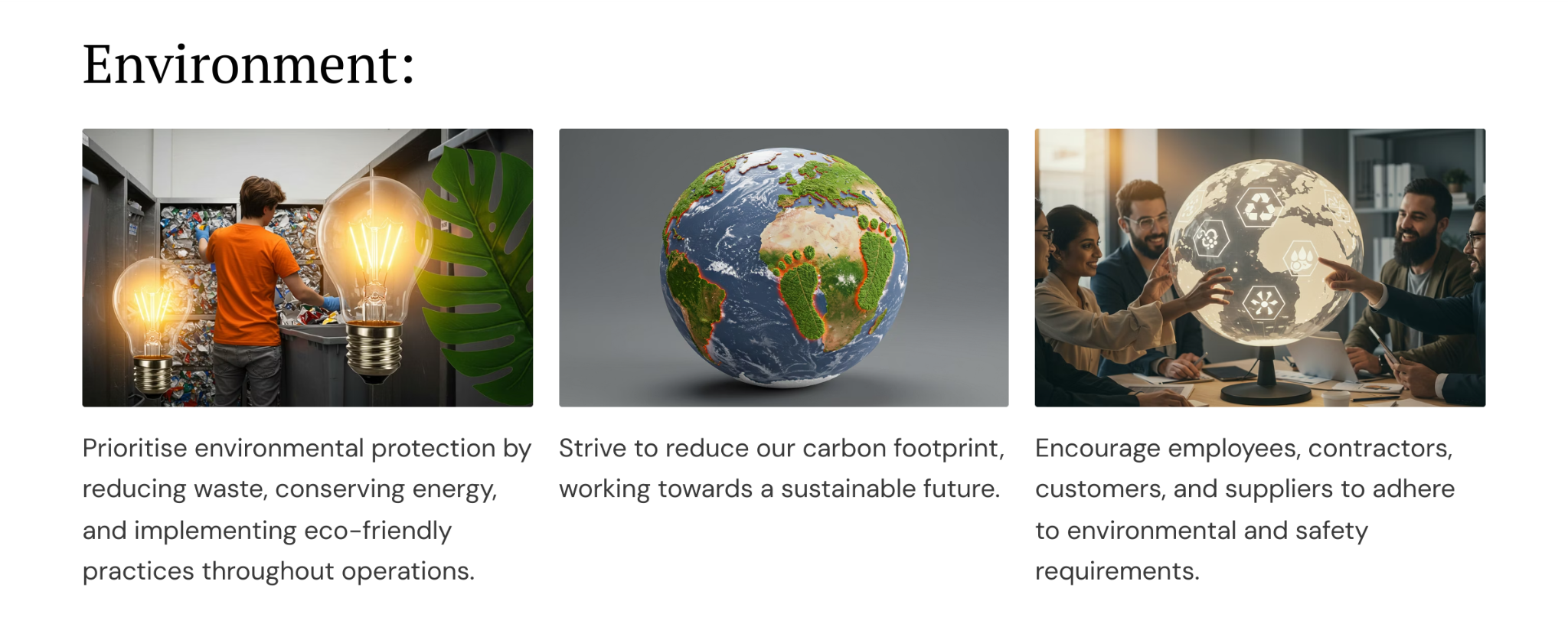 Environment:

Prioritise environmental protection by reducing waste, conserving energy, and implementing eco-friendly practices throughout operations.

Strive to reduce our carbon footprint, working towards a sustainable future.

Encourage employees, contractors, customers, and suppliers to adhere to environmental and safety requirements.